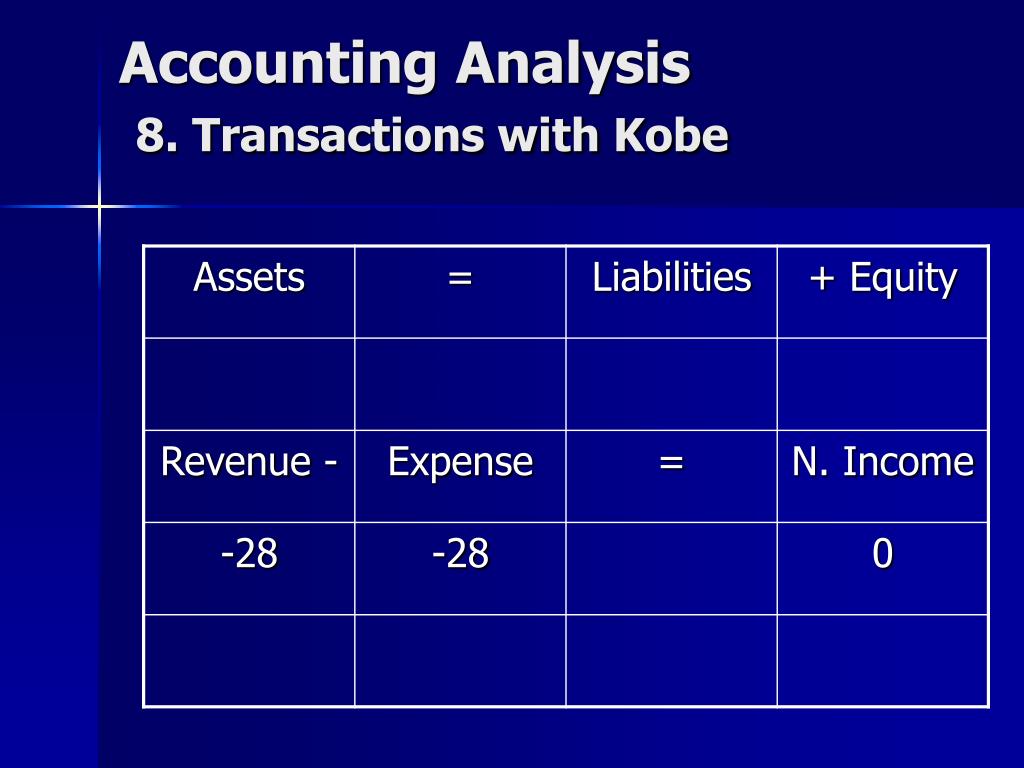 Accounting Analysis
8. Transactions with Kobe

| Assets | = | Liabilities | + Equity |
|---|---|---|---|
| | | | |
| Revenue - | Expense | = | N. Income |
| -28 | -28 | | 0 |
| | | | |